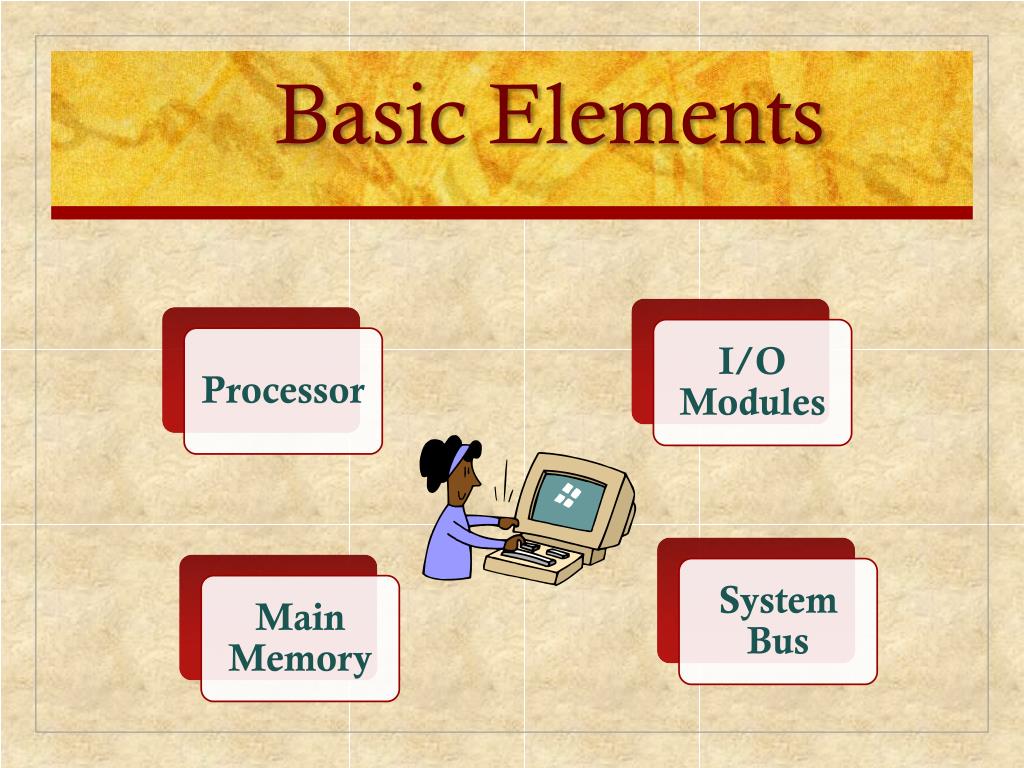 Basic Elements

Processor

I/O Modules

Main Memory

System Bus